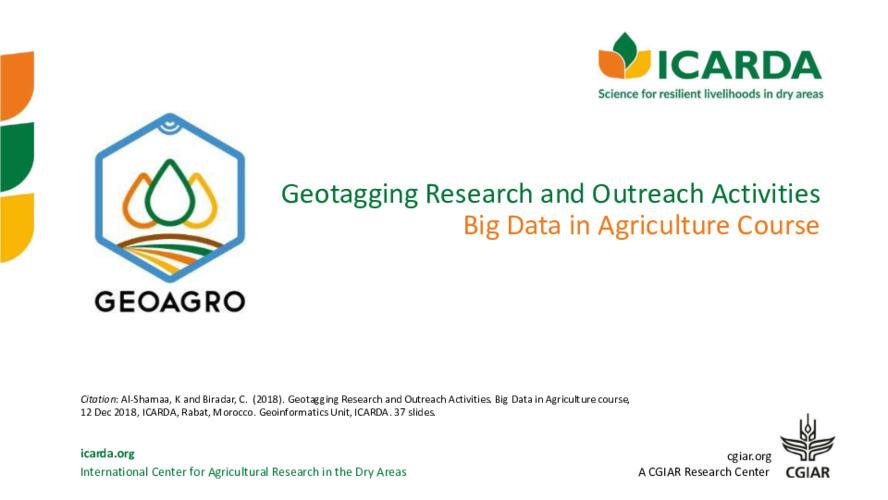 ICARDA
Science for resilient livelihoods in dry areas

GEOAGRO

Geotagging Research and Outreach Activities
Big Data in Agriculture Course

Citation: Al-Shamaa, K and Biradar, C. (2018). Geotagging Research and Outreach Activities. Big Data in Agriculture course, 12 Dec 2018, ICARDA, Rabat, Morocco. Geoinformatics Unit, ICARDA. 37 slides.

icarda.org
International Center for Agricultural Research in the Dry Areas

cgiar.org
A CGIAR Research Center
CGIAR